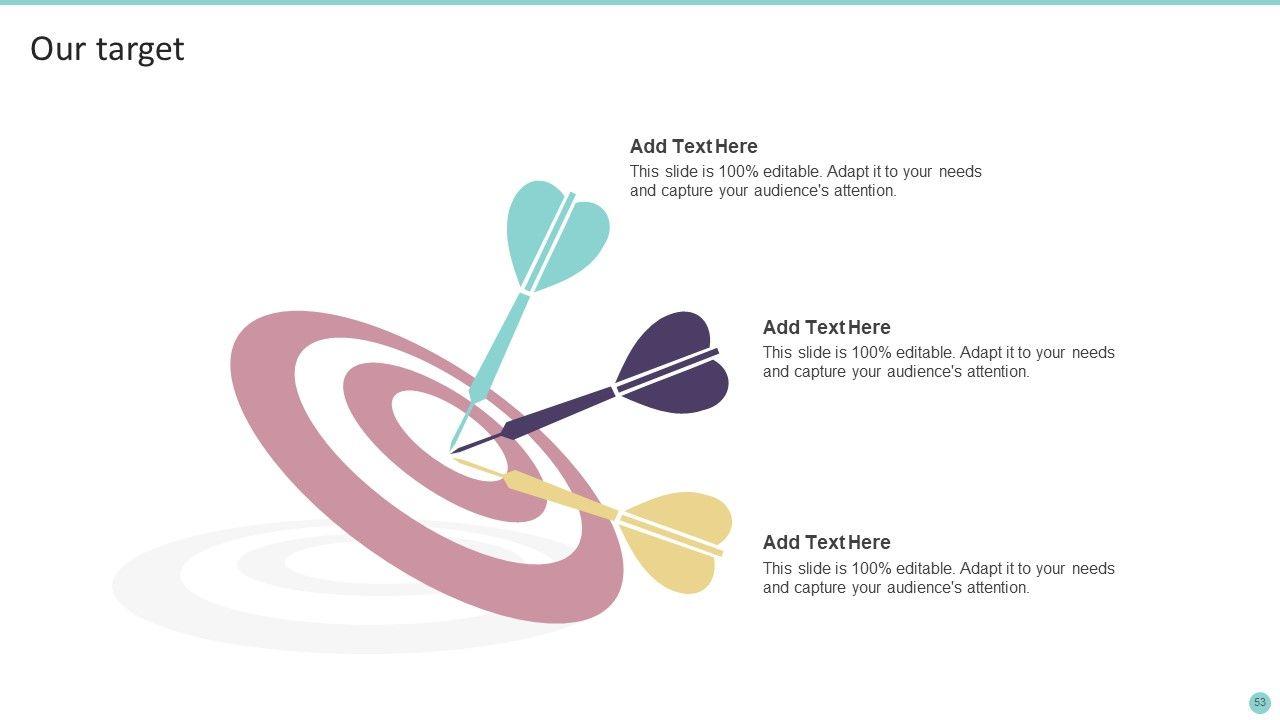 Our target

Add Text Here
This slide is 100% editable. Adapt it to your needs and capture your audience's attention.

Add Text Here
This slide is 100% editable. Adapt it to your needs and capture your audience's attention.

Add Text Here
This slide is 100% editable. Adapt it to your needs and capture your audience's attention.

53